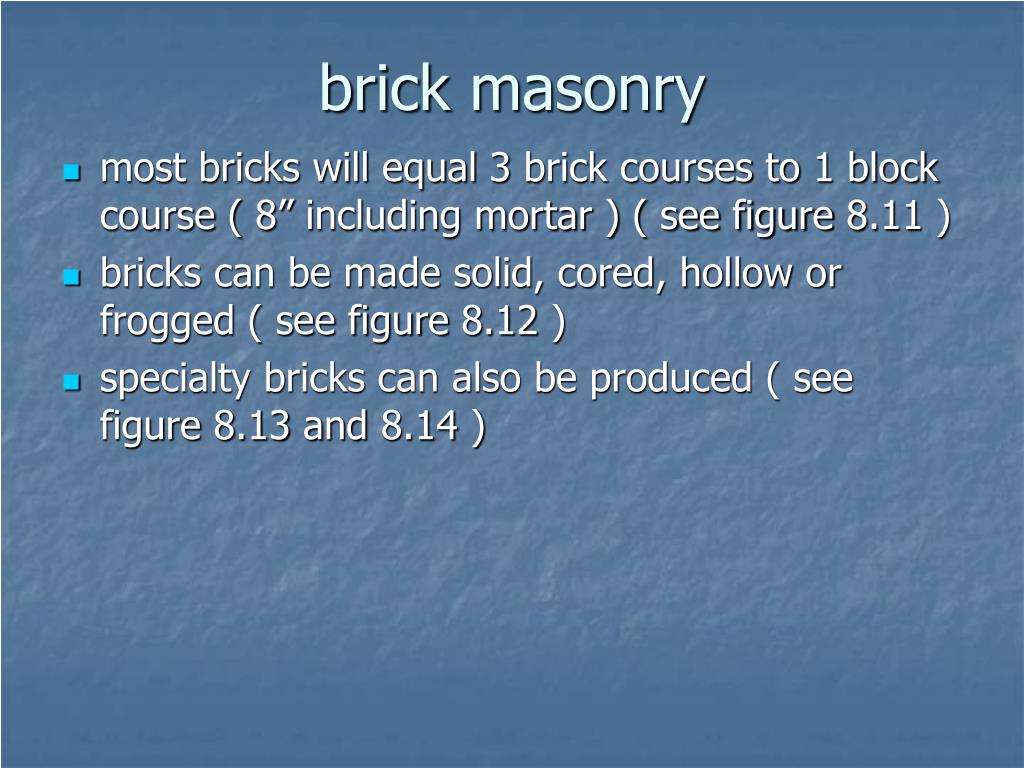 brick masonry

- most bricks will equal 3 brick courses to 1 block course ( 8” including mortar ) ( see figure 8.11 )
- bricks can be made solid, cored, hollow or frogged ( see figure 8.12 )
- specialty bricks can also be produced ( see figure 8.13 and 8.14 )